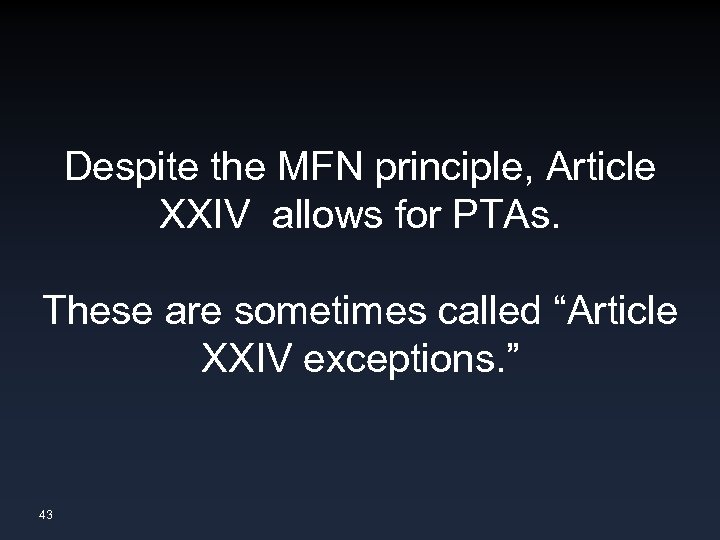 Despite the MFN principle, Article XXIV allows for PTAs.

These are sometimes called “Article XXIV exceptions.”

43